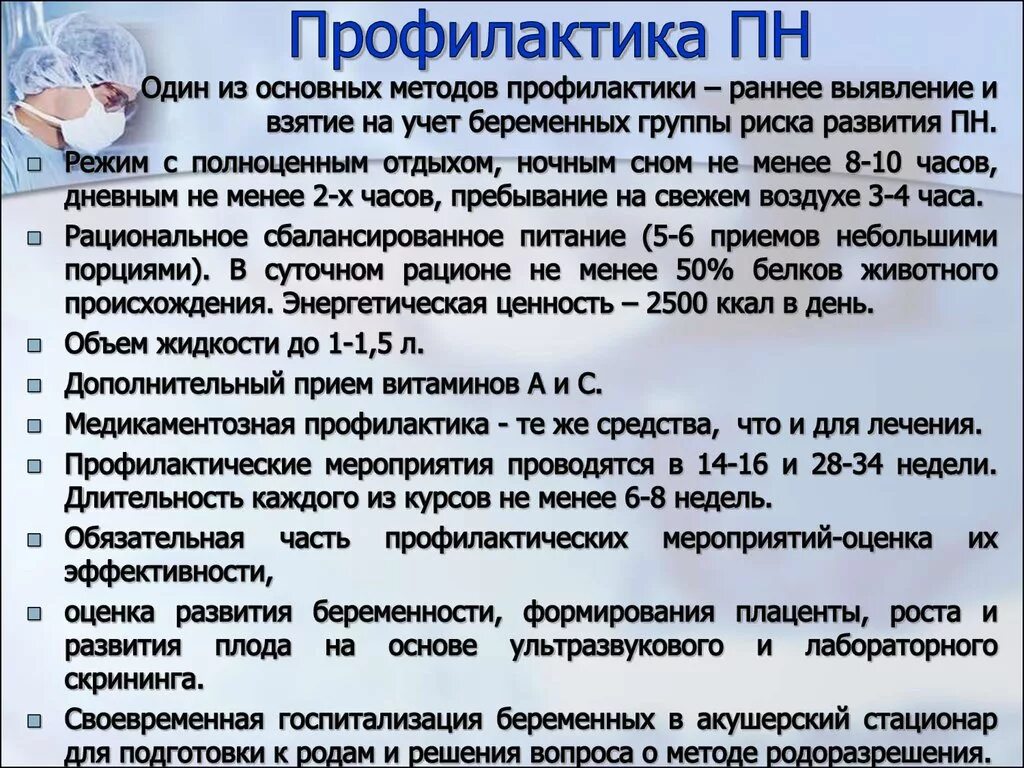 Профилактика ПН

Один из основных методов профилактики – раннее выявление и взятие на учет беременных группы риска развития ПН.

Режим с полноценным отдыхом, ночным сном не менее 8-10 часов, дневным не менее 2-х часов, пребывание на свежем воздухе 3-4 часа.

Рациональное сбалансированное питание (5-6 приемов небольшими порциями). В суточном рационе не менее 50% белков животного происхождения. Энергетическая ценность – 2500 ккал в день.

Объем жидкости до 1-1,5 л.

Дополнительный прием витаминов А и С.

Медикаментозная профилактика - те же средства, что и для лечения.

Профилактические мероприятия проводятся в 14-16 и 28-34 недели. Длительность каждого из курсов не менее 6-8 недель.

Обязательная часть профилактических мероприятий-оценка их эффективности,

оценка развития беременности, формирования плаценты, роста и развития плода на основе ультразвукового и лабораторного скрининга.

Своевременная госпитализация беременных в акушерский стационар для подготовки к родам и решения вопроса о методе родоразрешения.